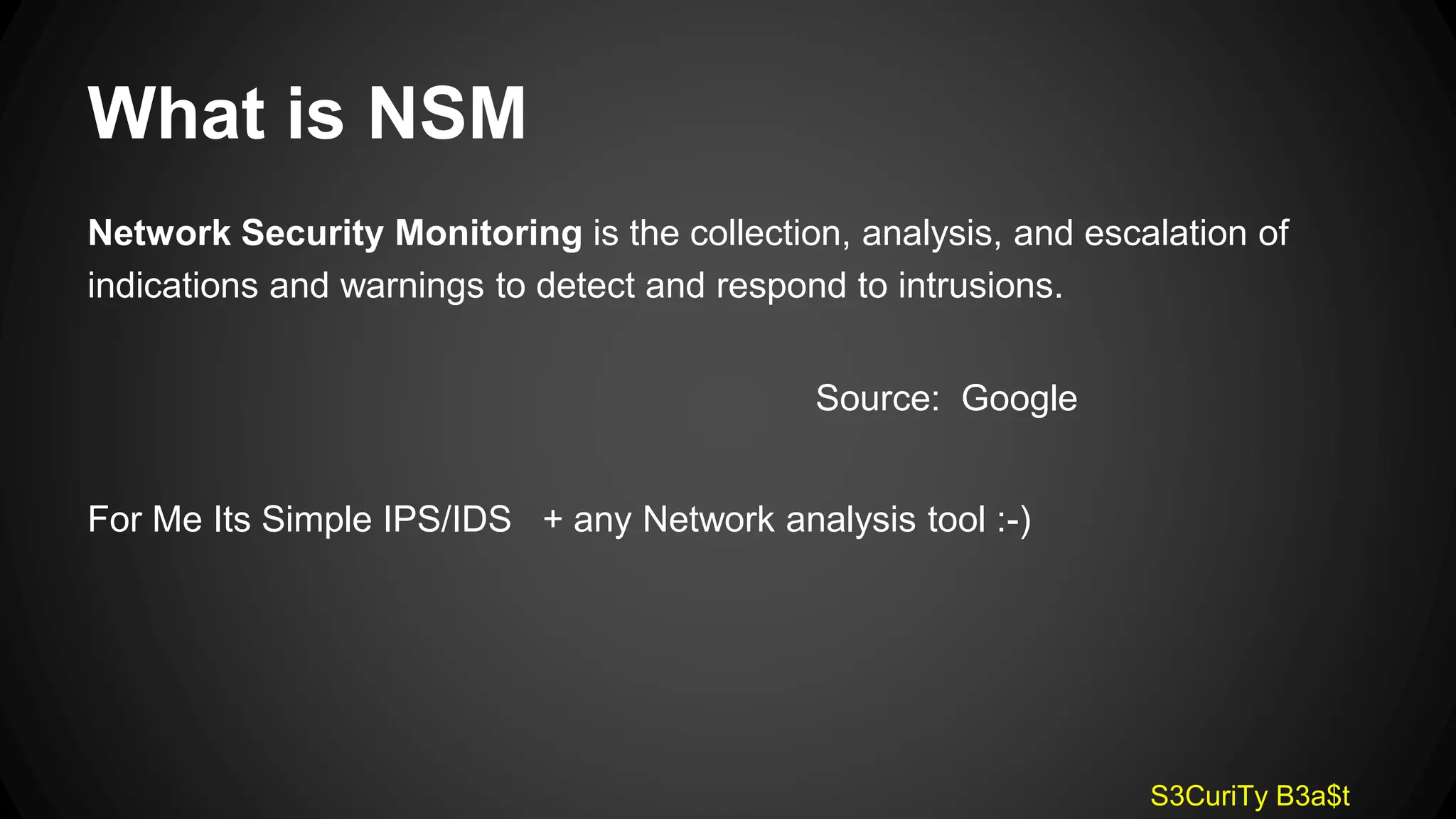 What is NSM

Network Security Monitoring is the collection, analysis, and escalation of indications and warnings to detect and respond to intrusions.

Source: Google

For Me Its Simple IPS/IDS + any Network analysis tool :-)

S3CuriTy B3a$t